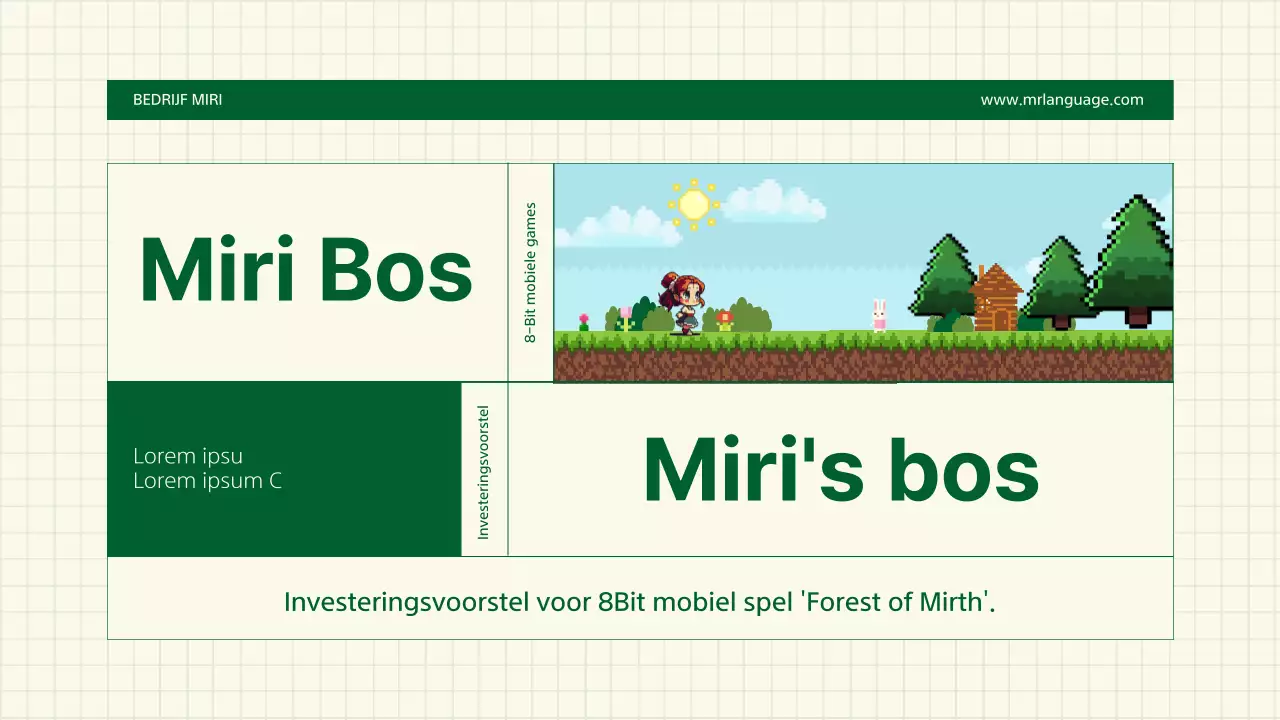 BEDRIJF MIRI

www.mrlanguage.com

Miri Bos

8-Bit mobiele games

Lorem ipsu
Lorem ipsum C

Investeringsvoorstel

Miri's bos

Investeringsvoorstel voor 8Bit mobiel spel 'Forest of Mirth'.